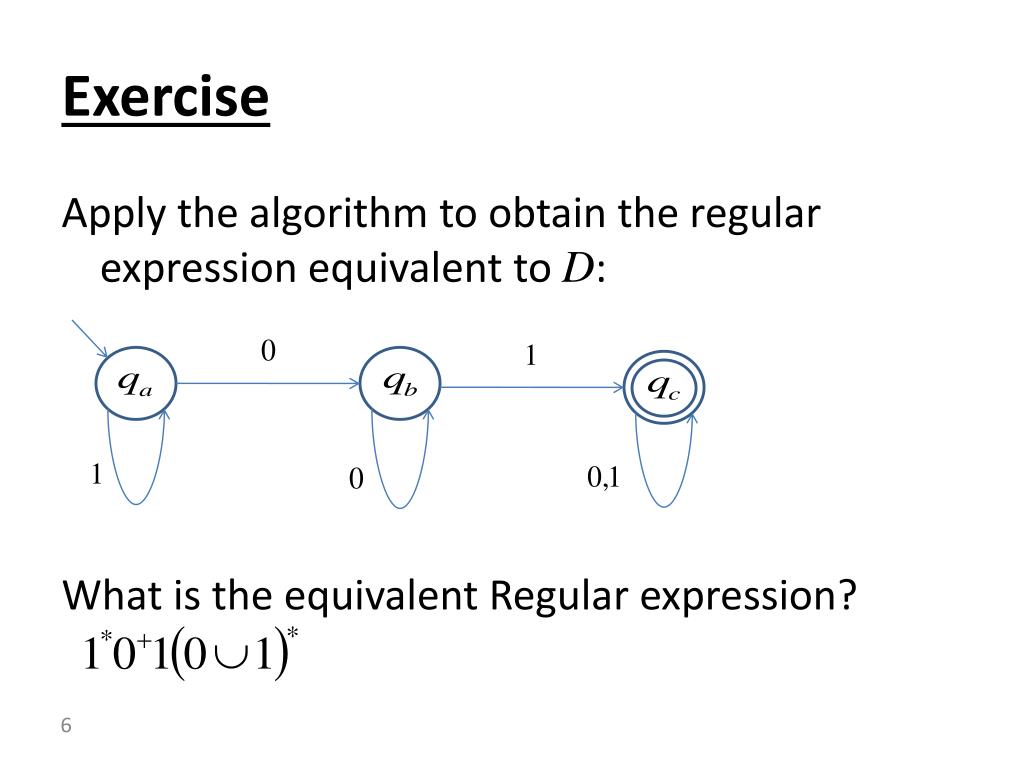 Exercise

Apply the algorithm to obtain the regular expression equivalent to $D$:

$q_a$ 0 $q_b$ 1 $q_c$

1 0 0,1

What is the equivalent Regular expression?

$1^*0^+1(0 \cup 1)^*$

6